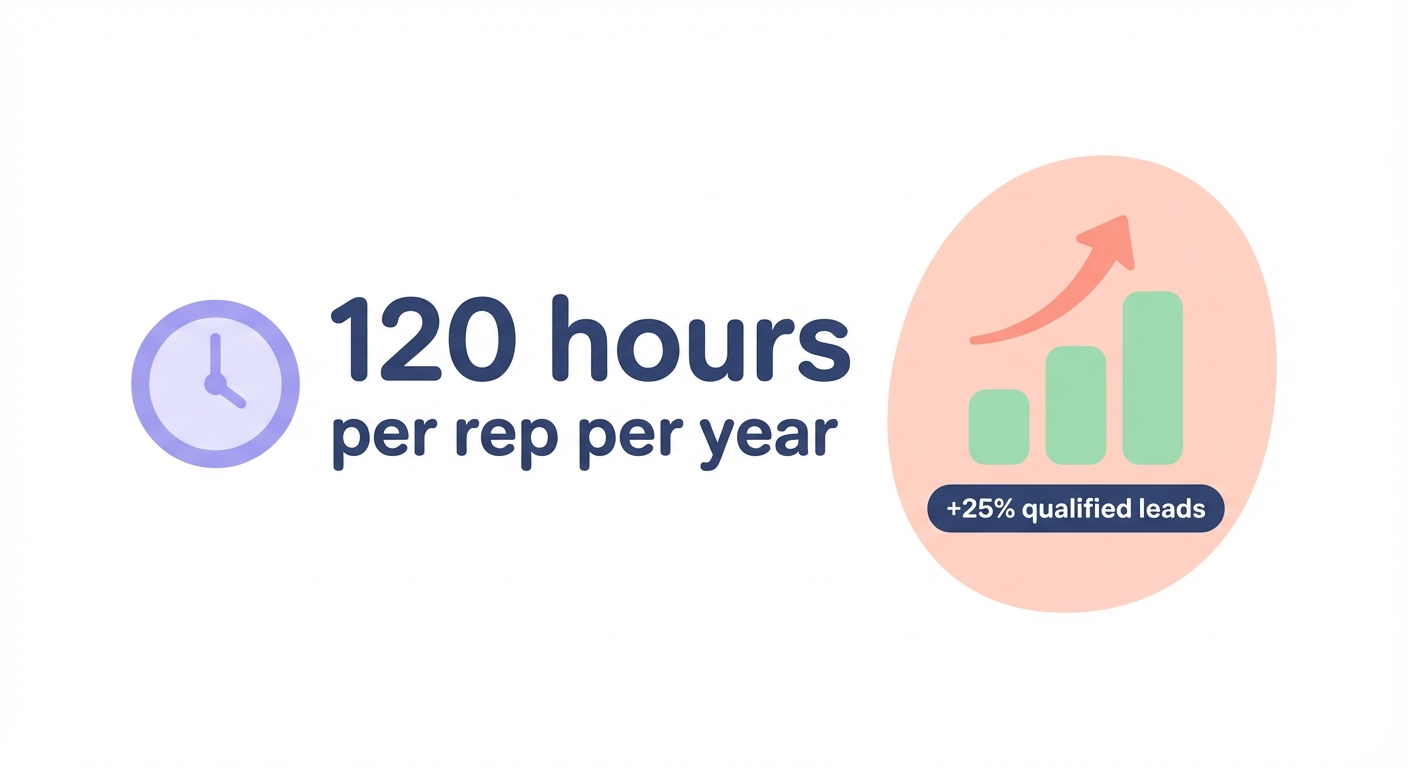 120 hours
per rep per year

+25% qualified leads